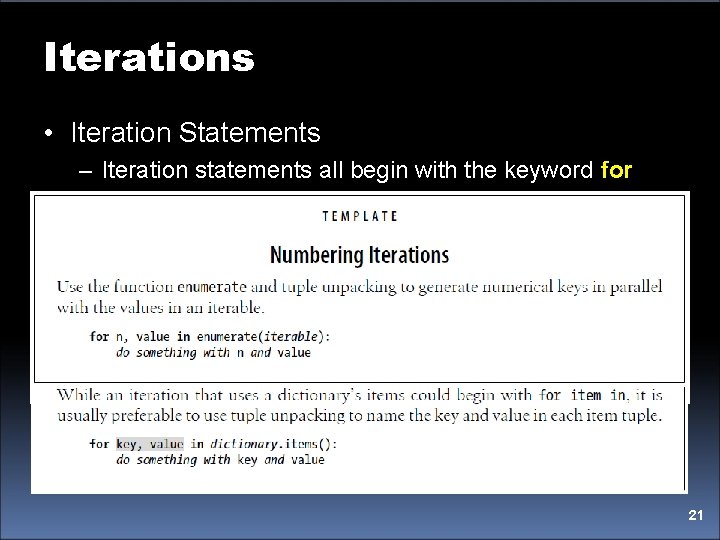 Iterations

• Iteration Statements

– Iteration statements all begin with the keyword for

TEMPLATE

Numbering Iterations

Use the function enumerate and tuple unpacking to generate numerical keys in parallel with the values in an iterable.

for n, value in enumerate(iterable):
    do something with n and value

While an iteration that uses a dictionary's items could begin with for item in, it is usually preferable to use tuple unpacking to name the key and value in each item tuple.

for key, value in dictionary.items():
    do something with key and value

21